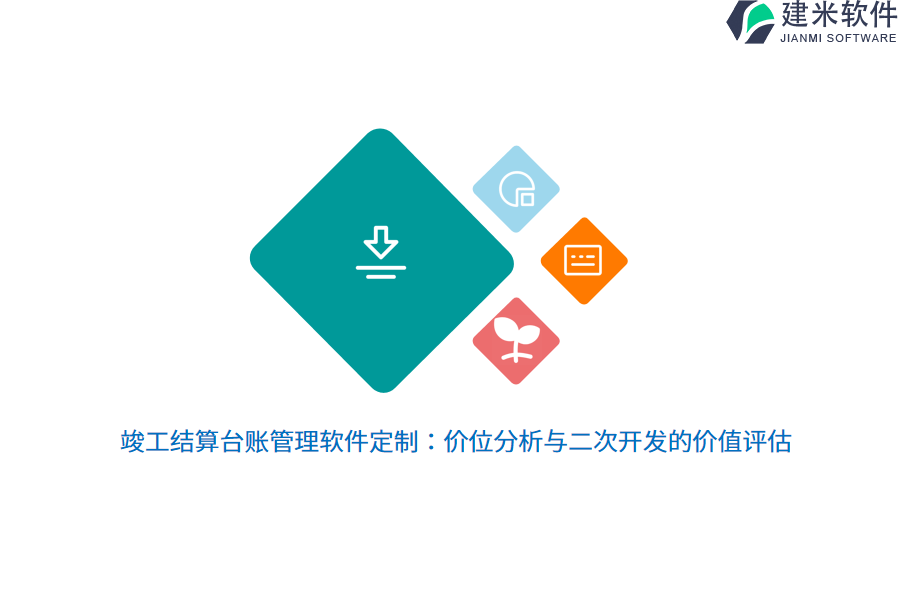 建米软件
JIANMI SOFTWARE

竣工结算台账管理软件定制：价位分析与二次开发的价值评估